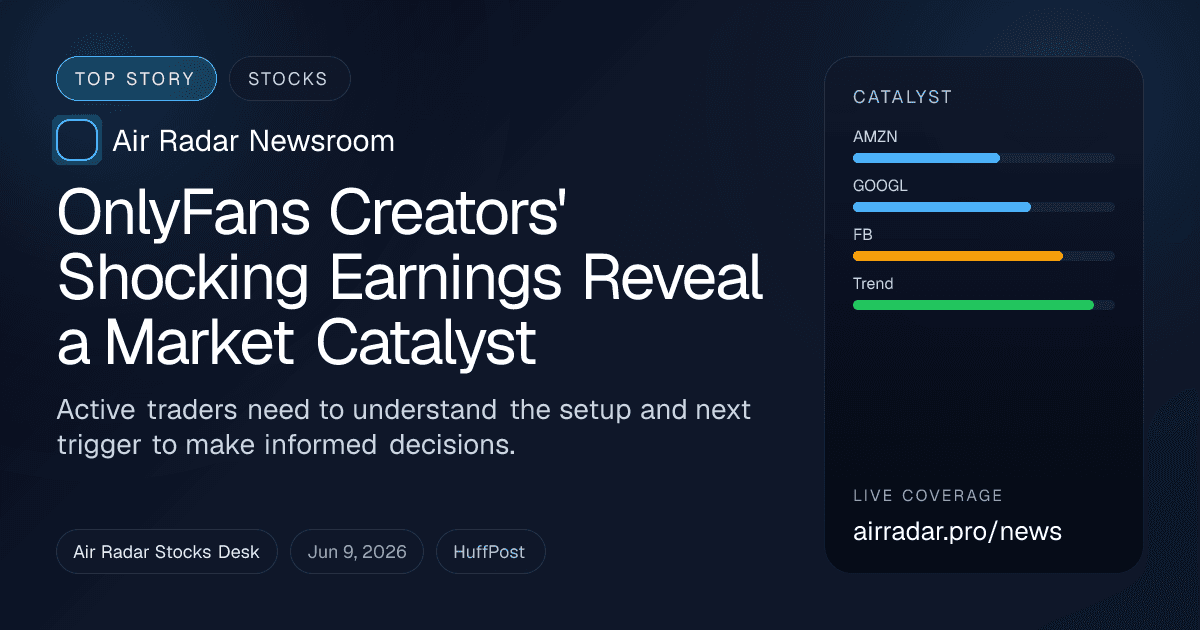 TOP STORY
STOCKS

Air Radar Newsroom

OnlyFans Creators' Shocking Earnings Reveal a Market Catalyst

Active traders need to understand the setup and next trigger to make informed decisions.

Air Radar Stocks Desk
Jun 9, 2026
HuffPost

CATALYST
AMZN
GOOGL
FB
Trend

LIVE COVERAGE
airradar.pro/news